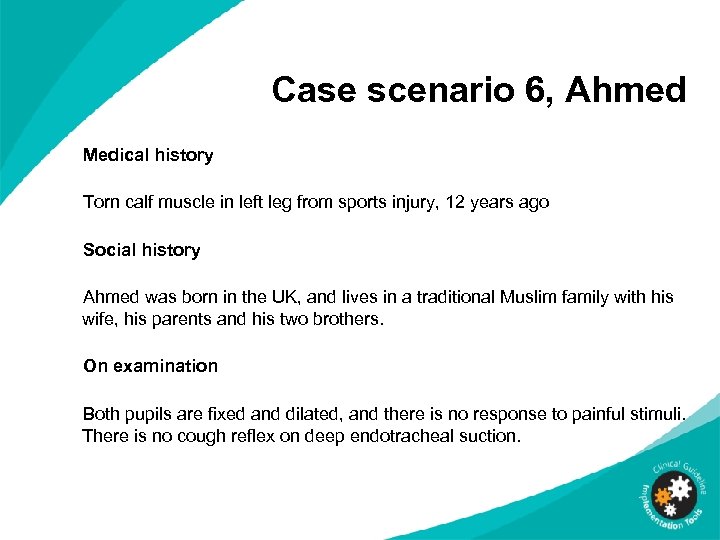 Case scenario 6, Ahmed

Medical history

Torn calf muscle in left leg from sports injury, 12 years ago

Social history

Ahmed was born in the UK, and lives in a traditional Muslim family with his wife, his parents and his two brothers.

On examination

Both pupils are fixed and dilated, and there is no response to painful stimuli. There is no cough reflex on deep endotracheal suction.

Clinical Guideline Implementation Tools